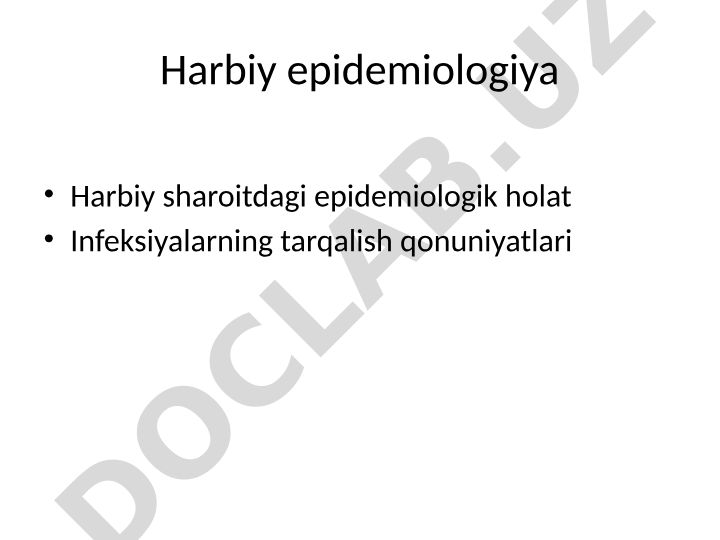 Harbiy epidemiologiya

• Harbiy sharoitdagi epidemiologik holat
• Infeksiyalarning tarqalish qonuniyatlari

DOCLAB.UZ